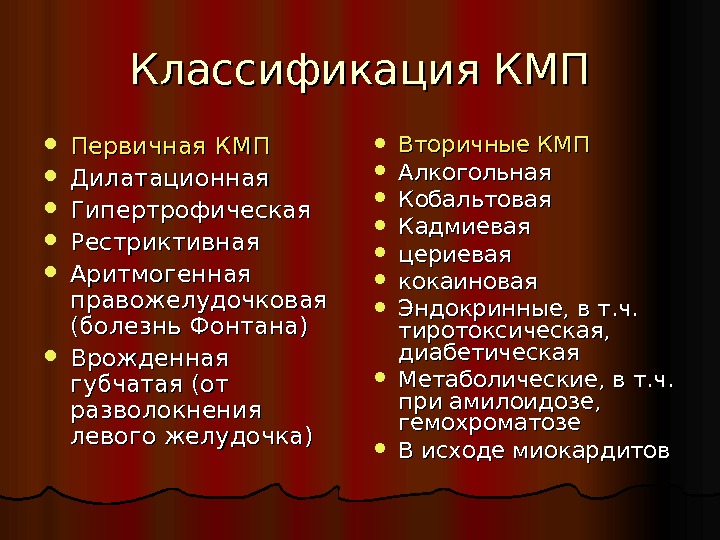 Классификация КМП

- Первичная КМП
- Дилатационная
- Гипертрофическая
- Рестриктивная
- Аритмогенная правожелудочковая (болезнь Фонтана)
- Врожденная губчатая (от разволокнения левого желудочка)

- Вторичные КМП
- Алкогольная
- Кобальтовая
- Кадмиевая
- цериевая
- кокаиновая
- Эндокринные, в т.ч. тиротоксическая, диабетическая
- Метаболические, в т.ч. при амилоидозе, гемохроматозе
- В исходе миокардитов